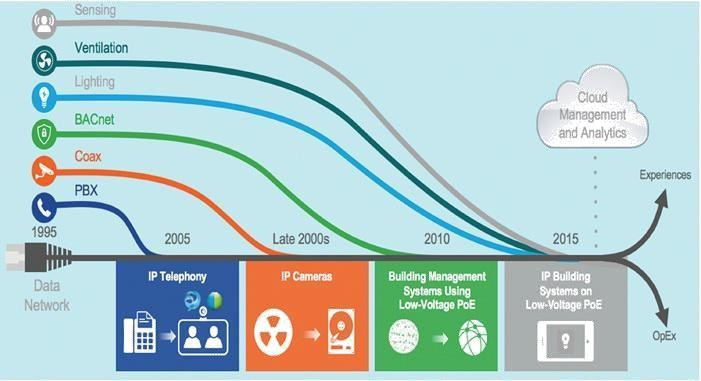 Sensing

Ventilation

Lighting

BACnet

Coax

PBX

1995

Data Network

2005

Late 2000s

2010

2015

Cloud Management and Analytics

Experiences

OpEx

IP Telephony

IP Cameras

Building Management Systems Using Low-Voltage PoE

IP Building Systems on Low-Voltage PoE